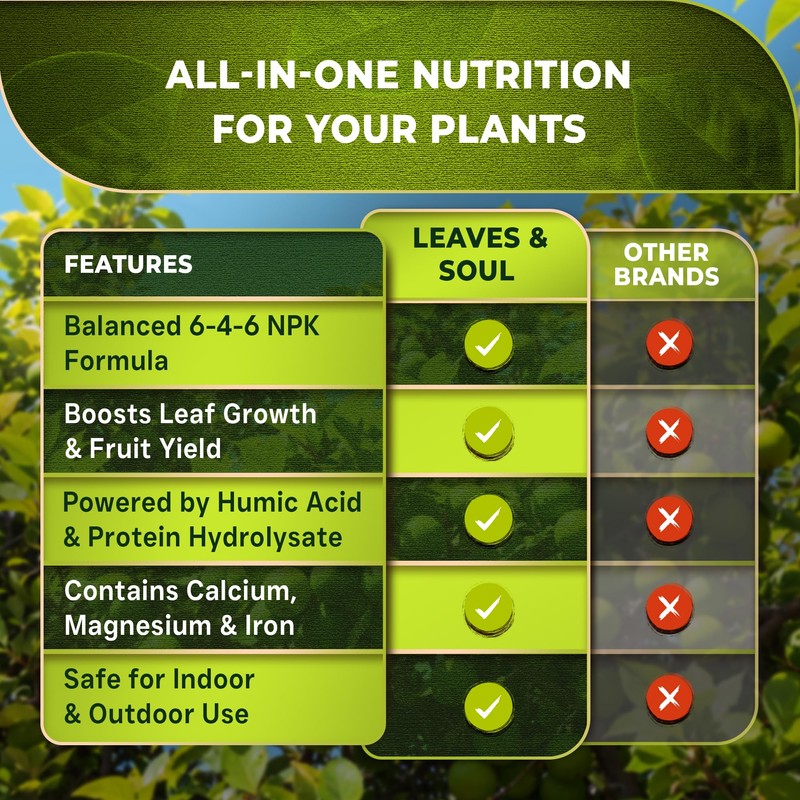 ALL-IN-ONE NUTRITION FOR YOUR PLANTS

| FEATURES | LEAVES & SOUL | OTHER BRANDS |
|---|---|---|
| Balanced 6-4-6 NPK Formula | ✓ | ✗ |
| Boosts Leaf Growth & Fruit Yield | ✓ | ✗ |
| Powered by Humic Acid & Protein Hydrolysate | ✓ | ✗ |
| Contains Calcium, Magnesium & Iron | ✓ | ✗ |
| Safe for Indoor & Outdoor Use | ✓ | ✗ |